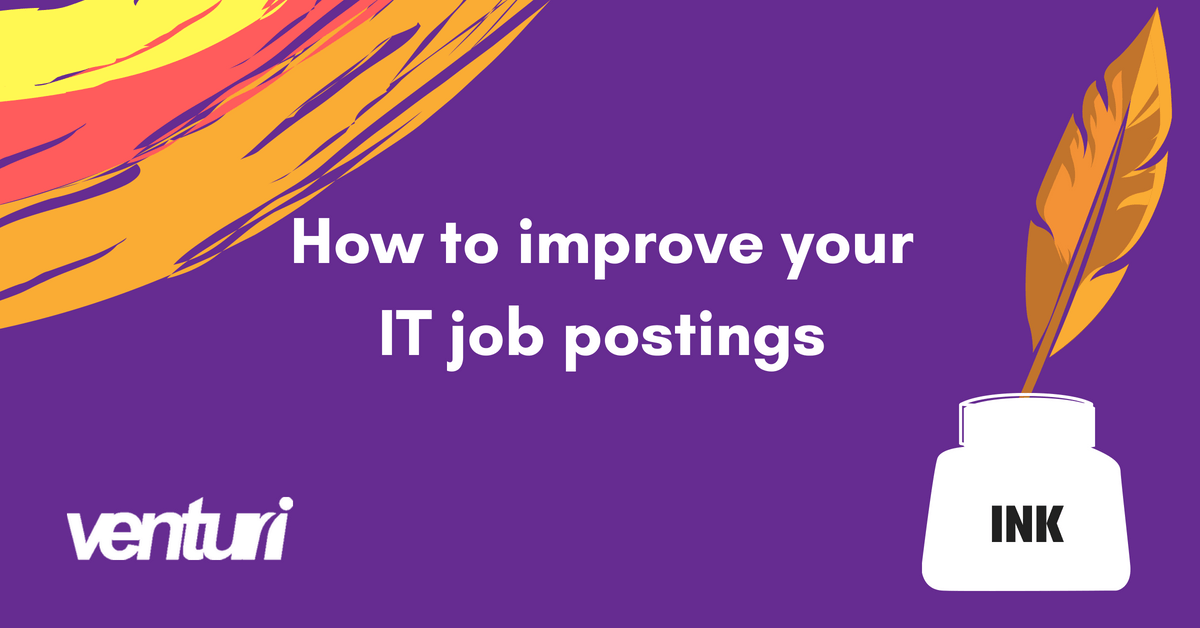 How to improve your IT job postings

venturi

INK